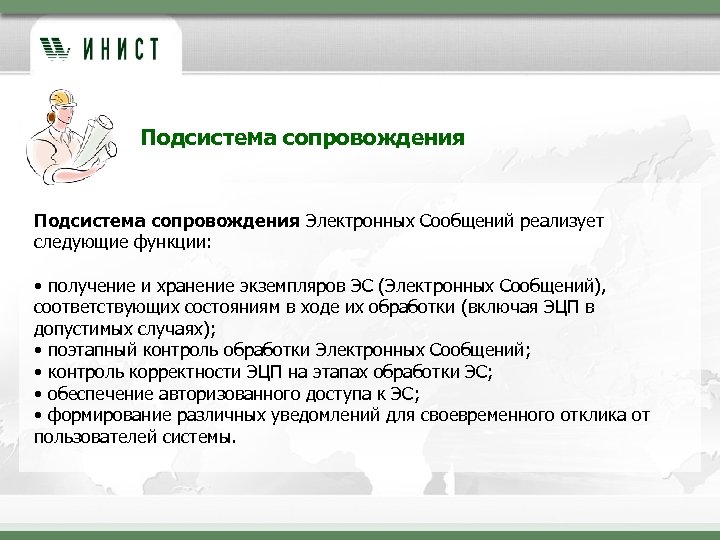 ИНИСТ

Подсистема сопровождения

Подсистема сопровождения Электронных Сообщений реализует следующие функции:

• получение и хранение экземпляров ЭС (Электронных Сообщений), соответствующих состояниям в ходе их обработки (включая ЭЦП в допустимых случаях);
• поэтапный контроль обработки Электронных Сообщений;
• контроль корректности ЭЦП на этапах обработки ЭС;
• обеспечение авторизованного доступа к ЭС;
• формирование различных уведомлений для своевременного отклика от пользователей системы.